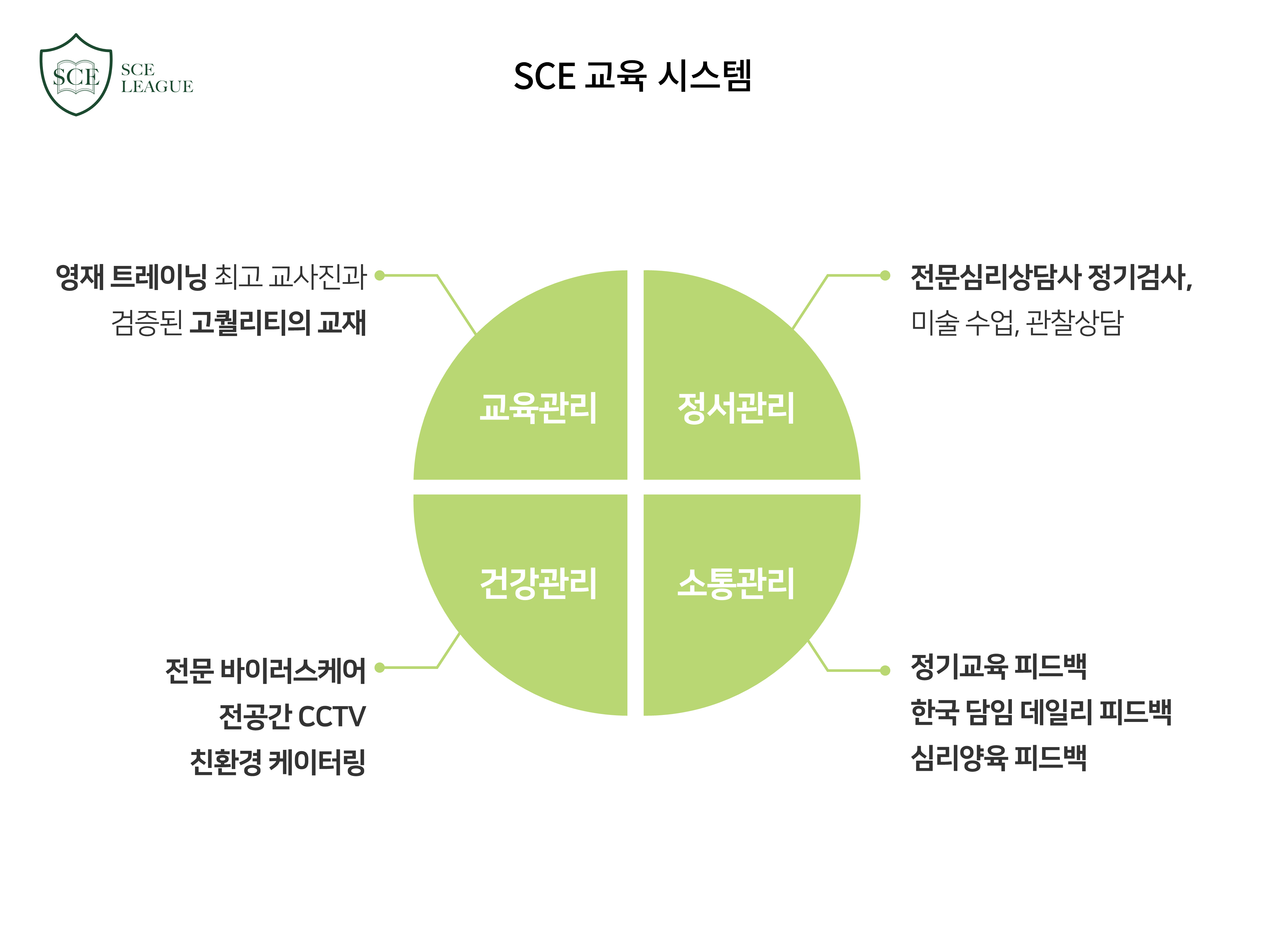 SCE
SCE LEAGUE

SCE 교육 시스템

영재 트레이닝 최고 교사진과
검증된 고퀄리티의 교재

전문심리상담사 정기검사,
미술 수업, 관찰상담

교육관리

정서관리

건강관리

소통관리

전문 바이러스케어
전공간 CCTV
친환경 케이터링

정기교육 피드백
한국 담임 데일리 피드백
심리양육 피드백